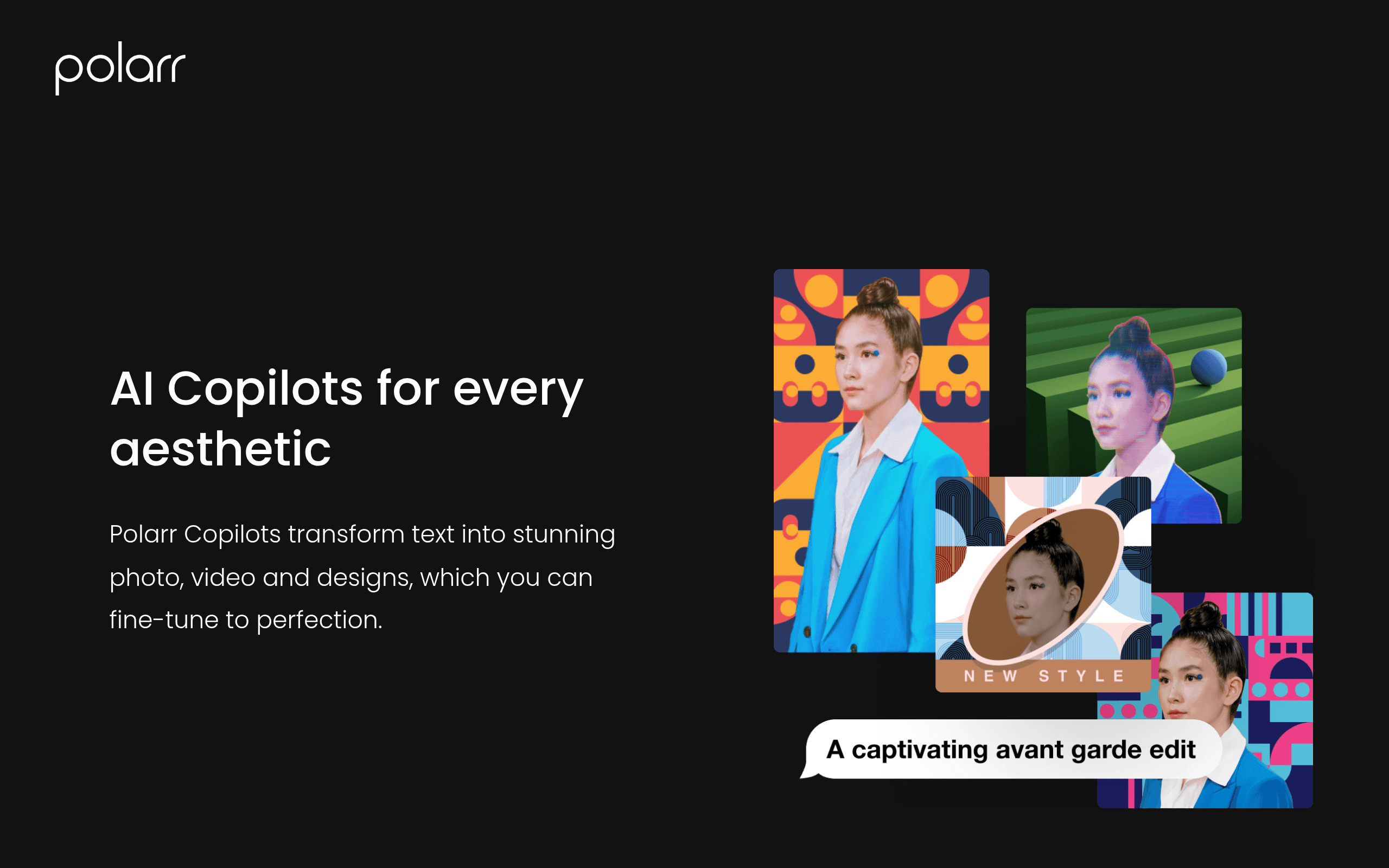 polarr

AI Copilots for every aesthetic

Polarr Copilots transform text into stunning photo, video and designs, which you can fine-tune to perfection.

NEW STYLE

A captivating avant garde edit